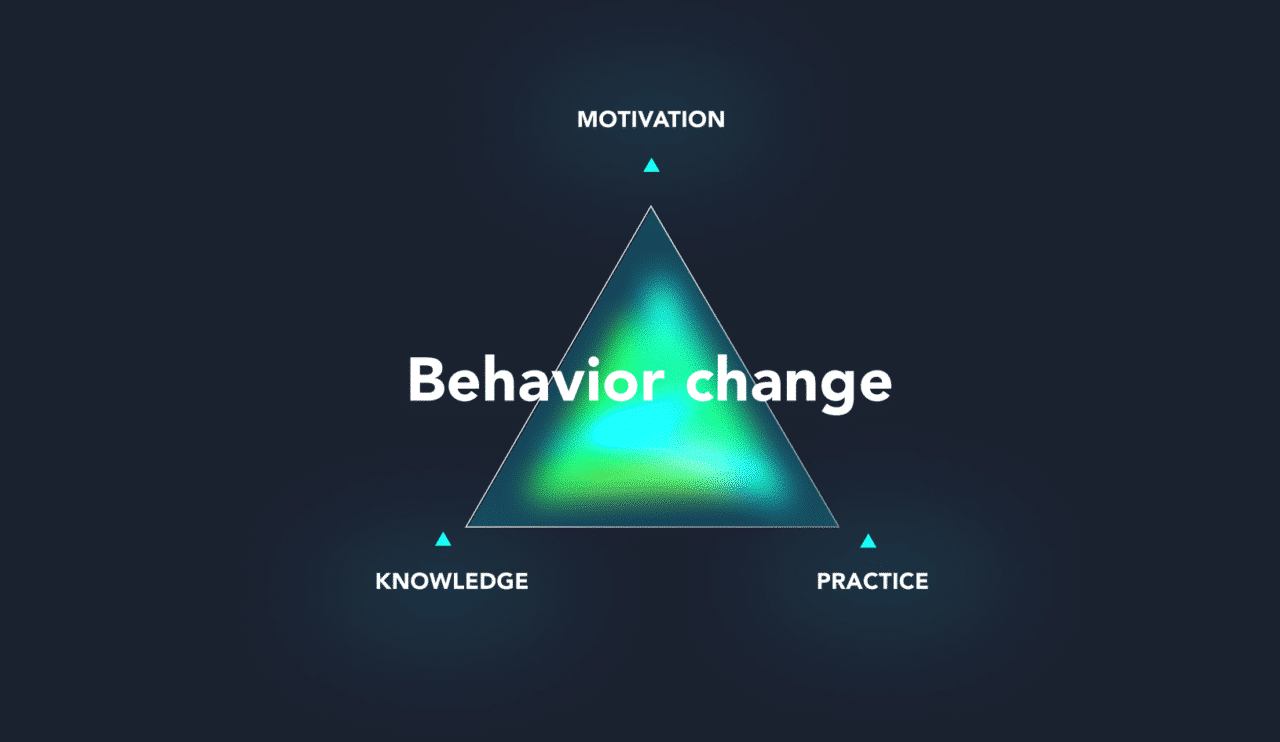 MOTIVATION

Behavior change

KNOWLEDGE

PRACTICE